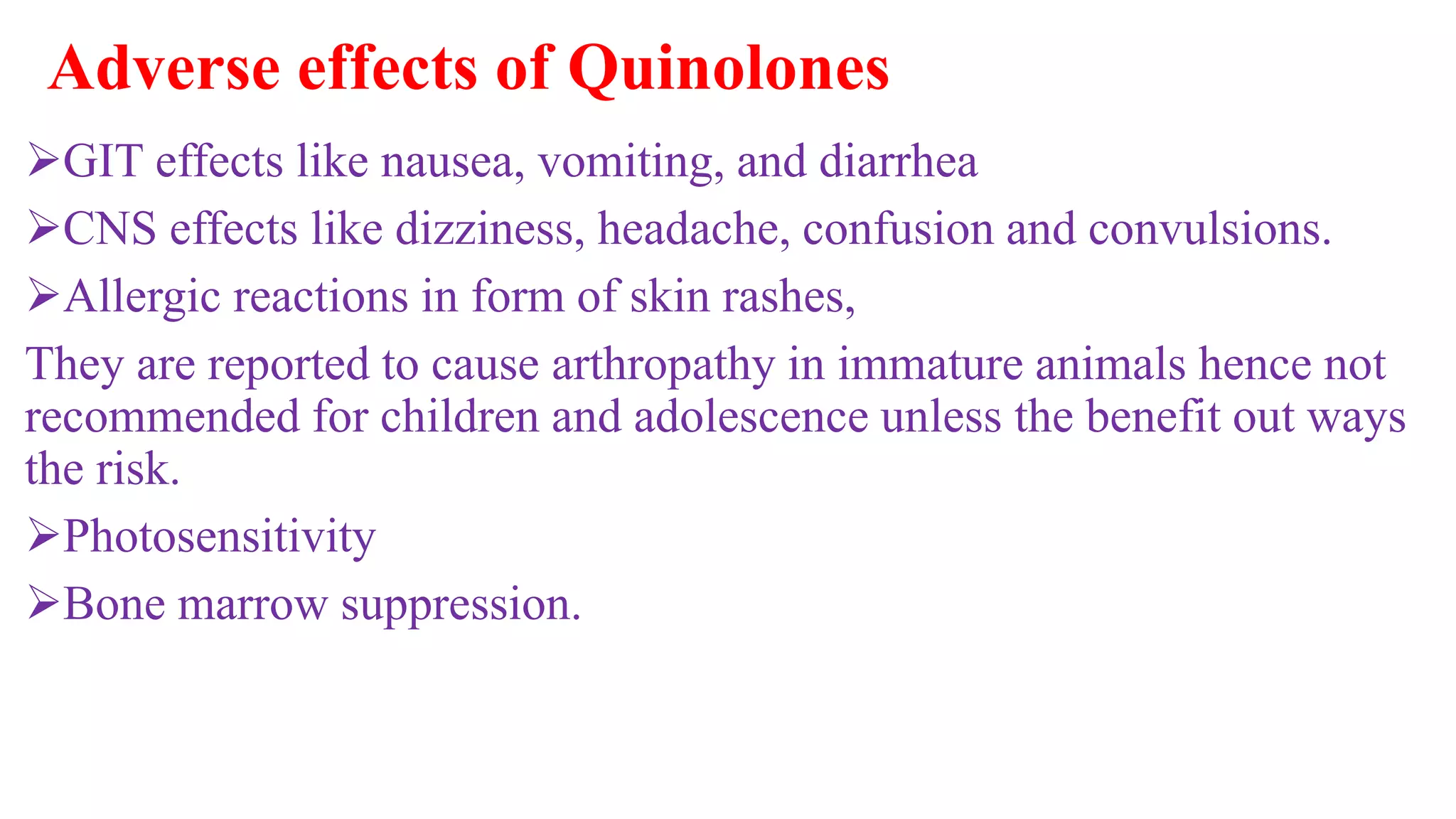 Adverse effects of Quinolones

➢GIT effects like nausea, vomiting, and diarrhea

➢CNS effects like dizziness, headache, confusion and convulsions.

➢Allergic reactions in form of skin rashes,

They are reported to cause arthropathy in immature animals hence not recommended for children and adolescence unless the benefit out ways the risk.

➢Photosensitivity

➢Bone marrow suppression.